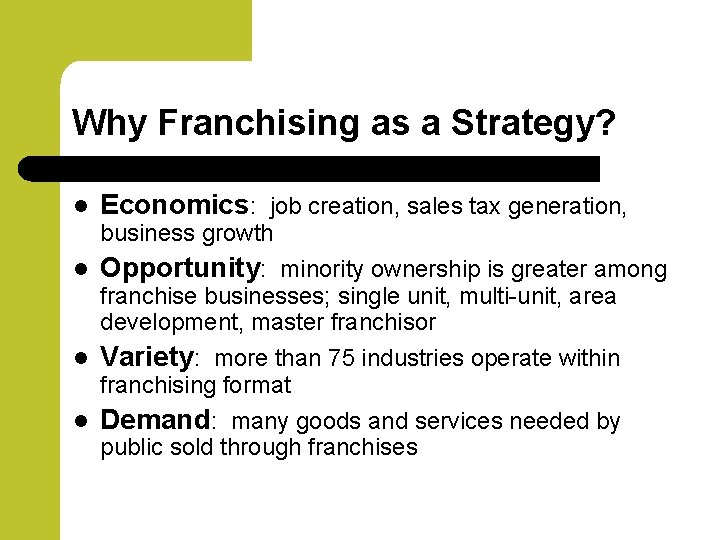 Why Franchising as a Strategy?

- Economics: job creation, sales tax generation, business growth
- Opportunity: minority ownership is greater among franchise businesses; single unit, multi-unit, area development, master franchisor
- Variety: more than 75 industries operate within franchising format
- Demand: many goods and services needed by public sold through franchises